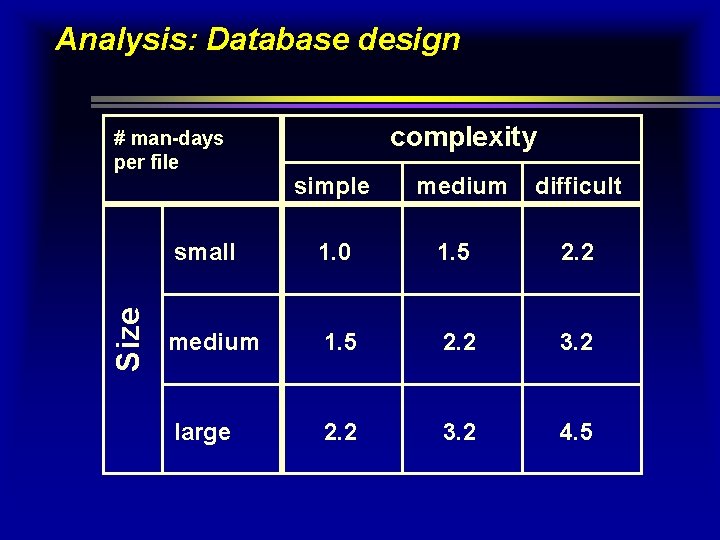 Analysis: Database design

| # man-days per file | | complexity | | |
|---|---|---|---|---|
| | | simple | medium | difficult |
| Size | small | 1.0 | 1.5 | 2.2 |
| | medium | 1.5 | 2.2 | 3.2 |
| | large | 2.2 | 3.2 | 4.5 |